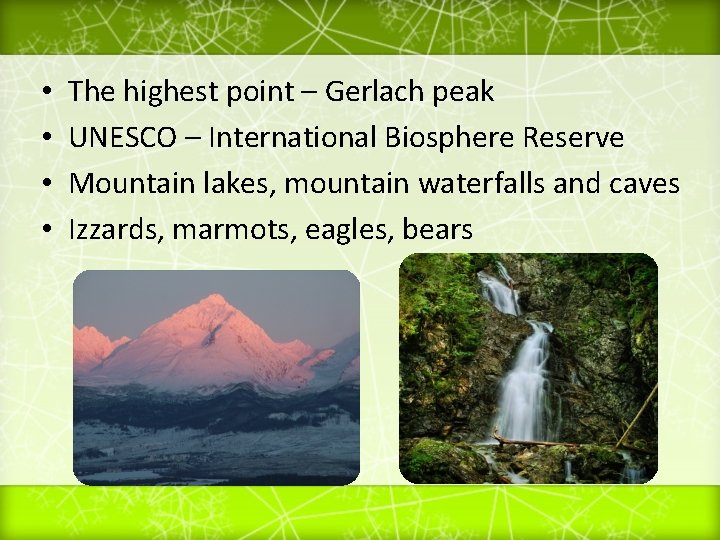 • The highest point – Gerlach peak
• UNESCO – International Biosphere Reserve
• Mountain lakes, mountain waterfalls and caves
• Izzards, marmots, eagles, bears